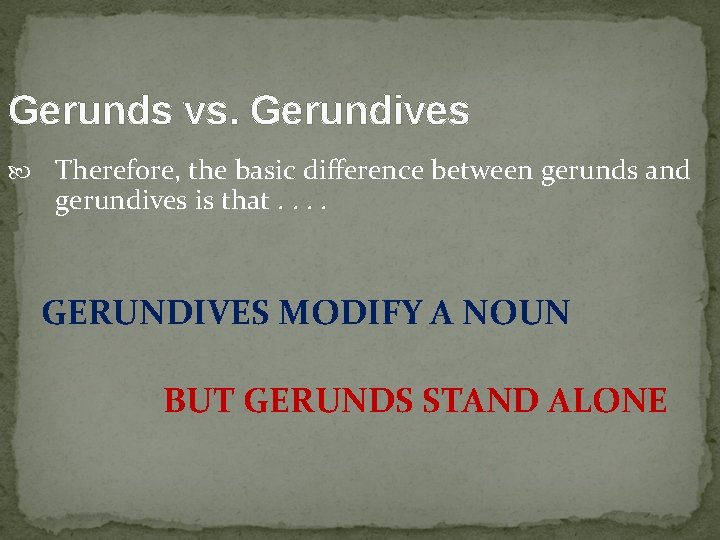 Gerunds vs. Gerundives

Therefore, the basic difference between gerunds and gerundives is that . . . .

GERUNDIVES MODIFY A NOUN

BUT GERUNDS STAND ALONE